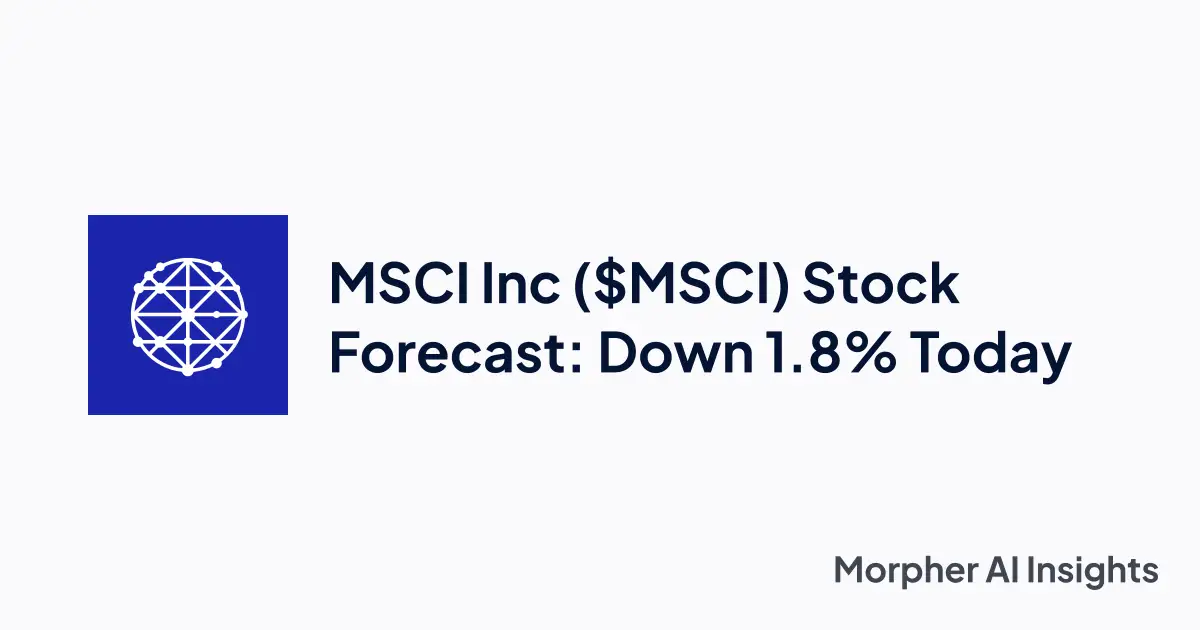 MSCI Inc (\$MSCI) Stock Forecast: Down 1.8% Today

Morpher AI Insights